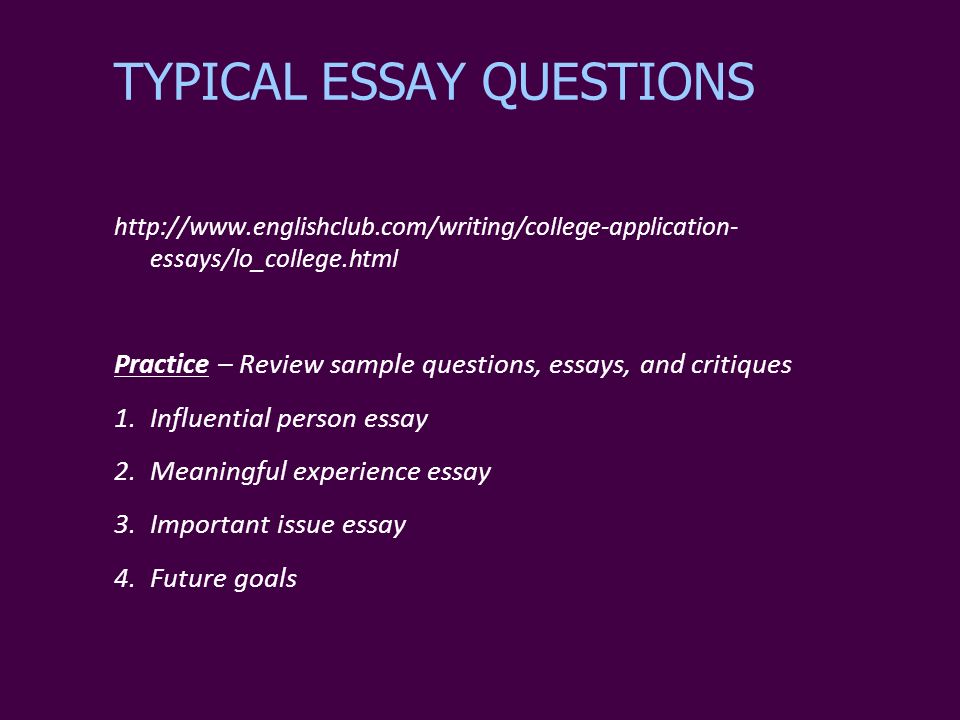 TYPICAL ESSAY QUESTIONS

http://www.englishclub.com/writing/college-application-essays/lo_college.html

Practice – Review sample questions, essays, and critiques

1. Influential person essay
2. Meaningful experience essay
3. Important issue essay
4. Future goals